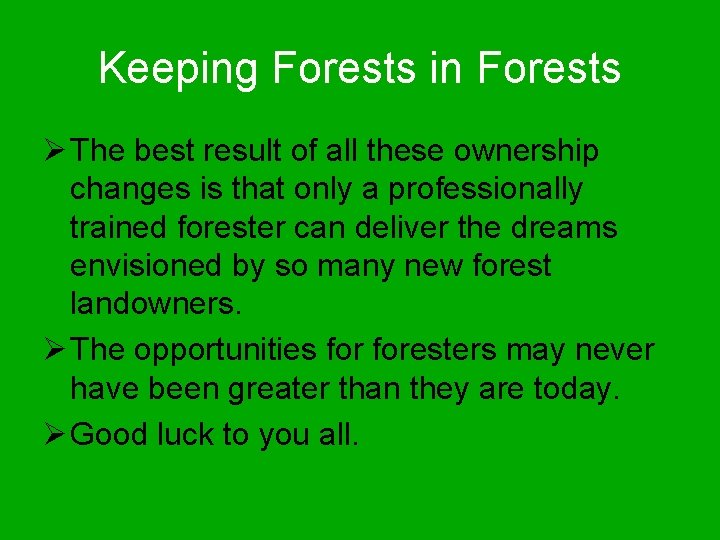 Keeping Forests in Forests

➢ The best result of all these ownership changes is that only a professionally trained forester can deliver the dreams envisioned by so many new forest landowners.

➢ The opportunities for foresters may never have been greater than they are today.

➢ Good luck to you all.